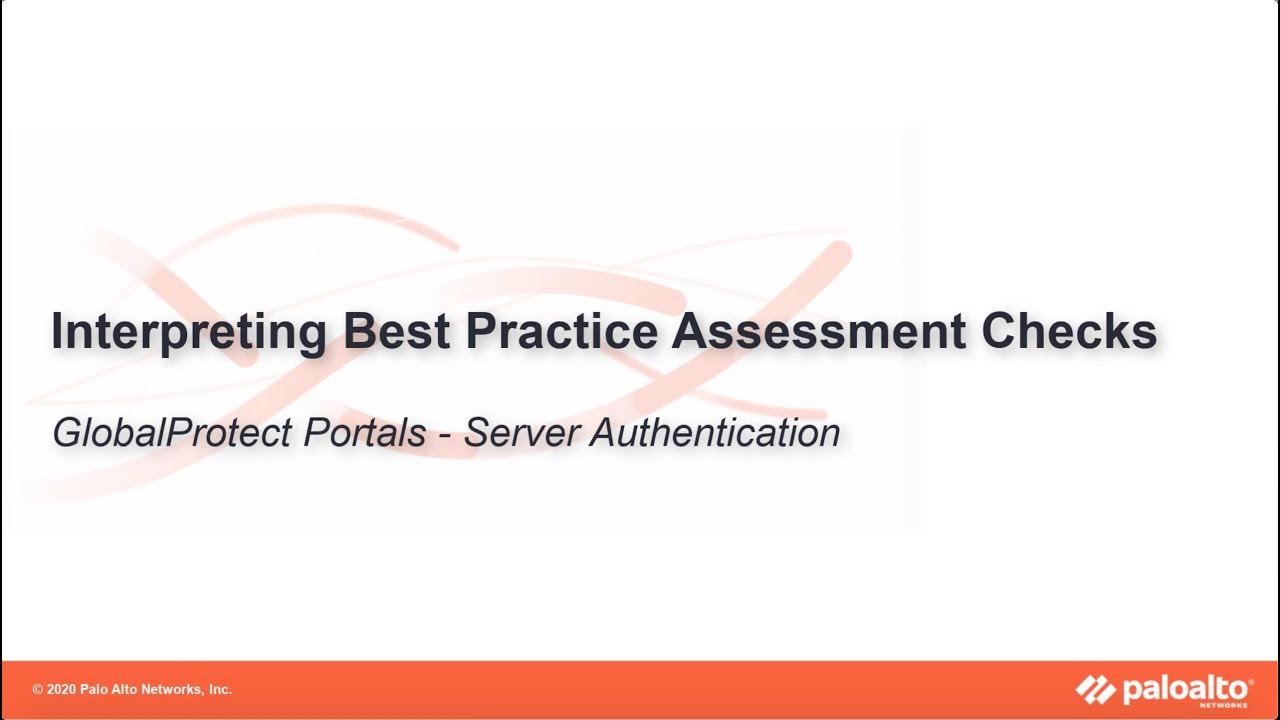 Interpreting Best Practice Assessment Checks

GlobalProtect Portals - Server Authentication

© 2020 Palo Alto Networks, Inc.

paloalto NETWORKS